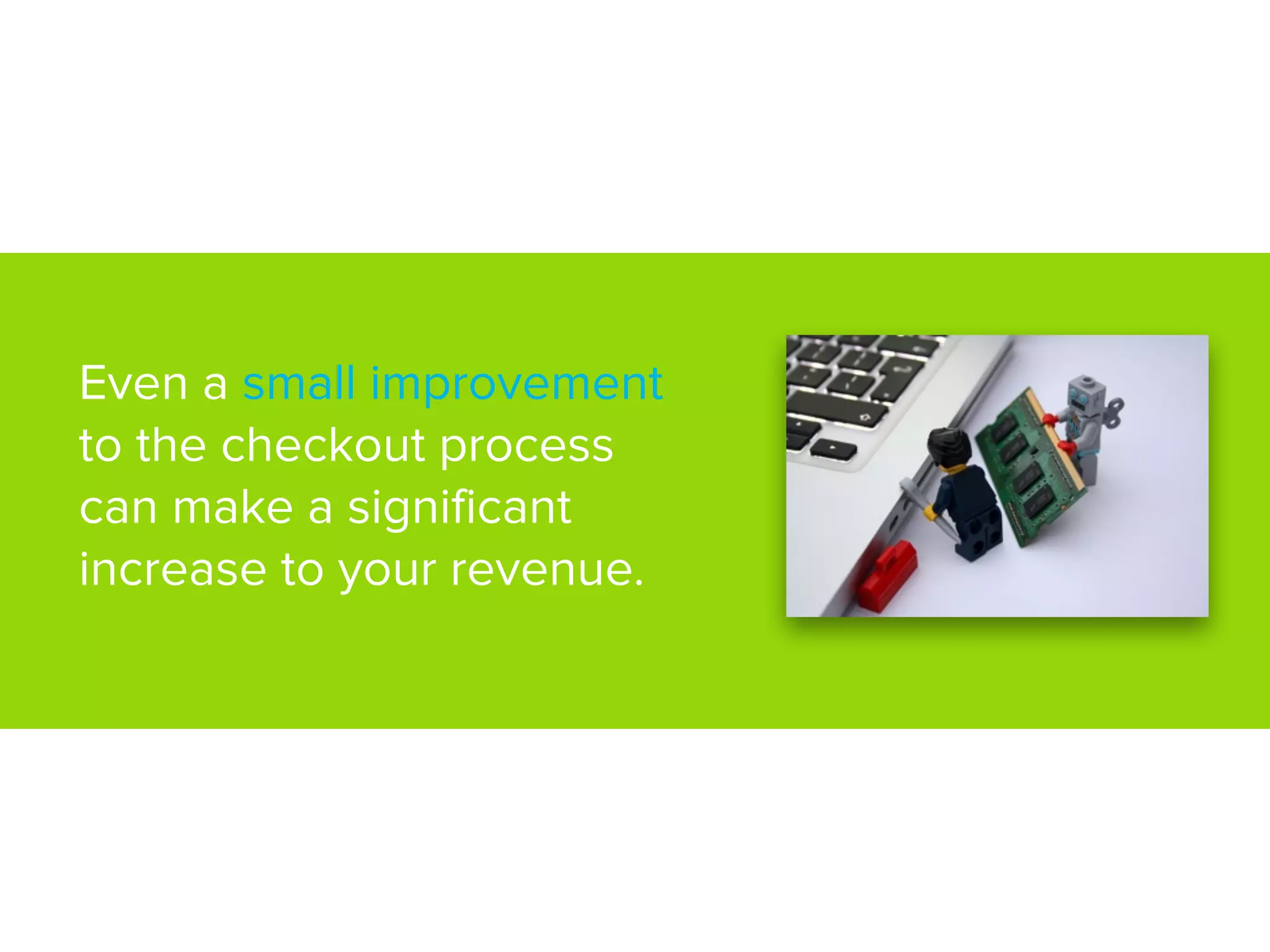 Even a small improvement to the checkout process can make a significant increase to your revenue.